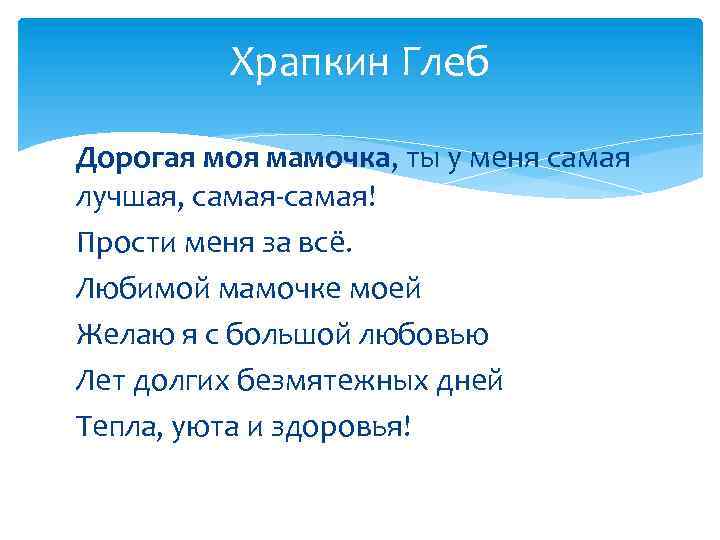 Храпкин Глеб

Дорогая моя мамочка, ты у меня самая лучшая, самая-самая!

Прости меня за всё.

Любимой мамочке моей

Желаю я с большой любовью

Лет долгих безмятежных дней

Тепла, уюта и здоровья!